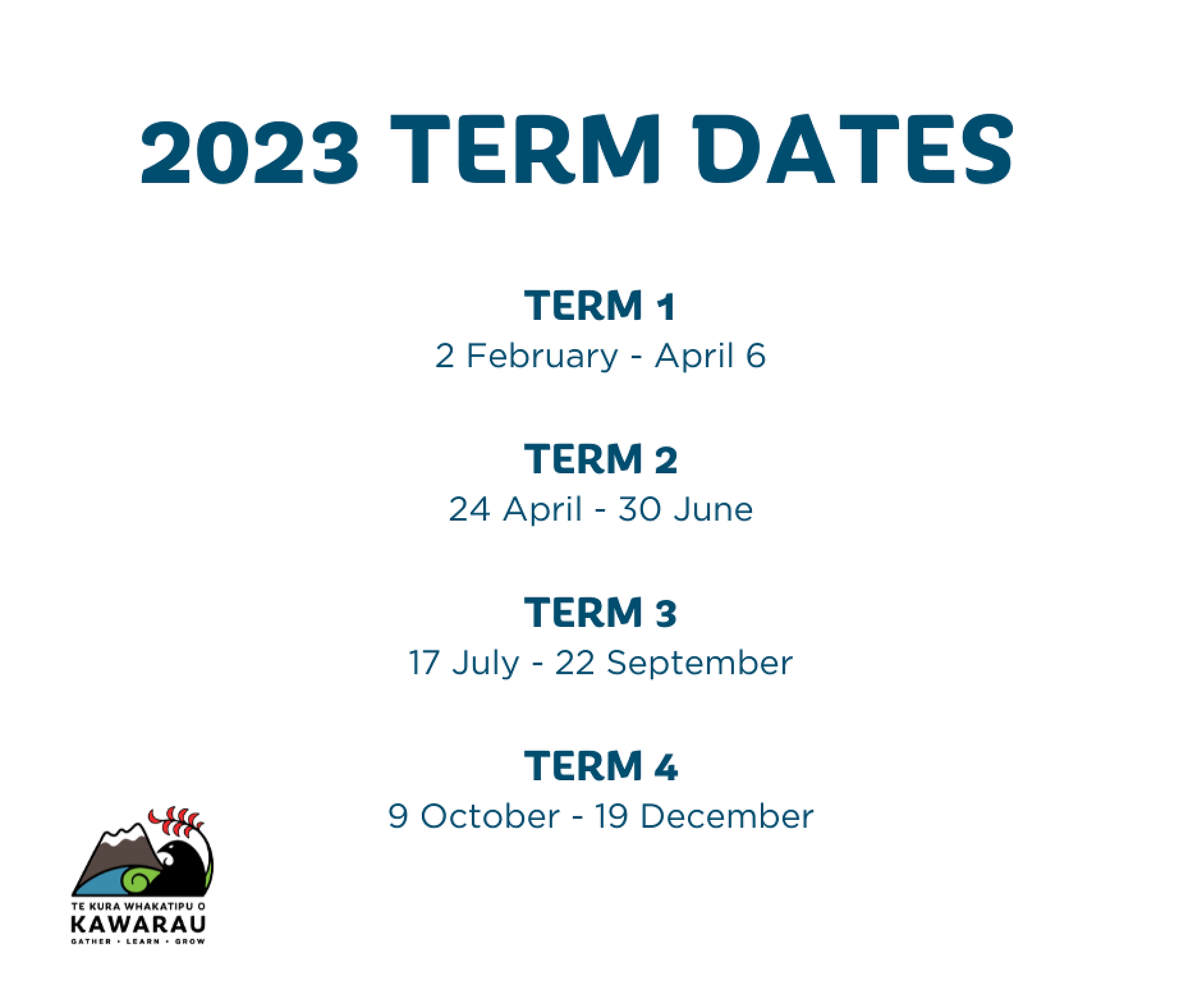 2023 TERM DATES

TERM 1
2 February - April 6

TERM 2
24 April - 30 June

TERM 3
17 July - 22 September

TERM 4
9 October - 19 December

TE KURA WHAKATIPU O
KAWARAU
GATHER • LEARN • GROW